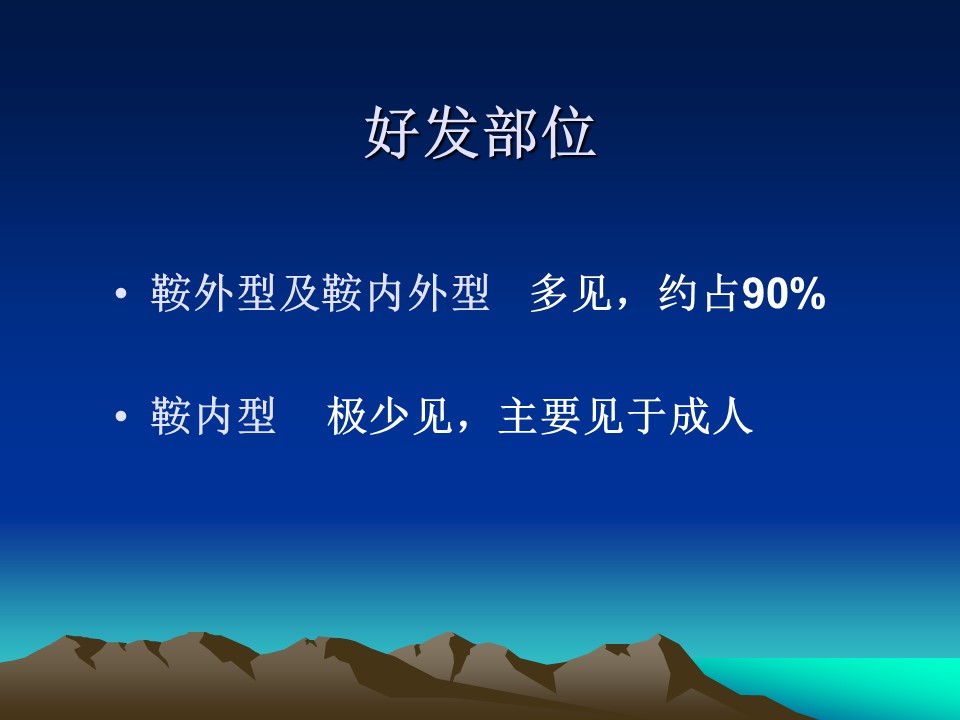 好发部位

• 鞍外型及鞍内外型　多见，约占90%

• 鞍内型　极少见，主要见于成人